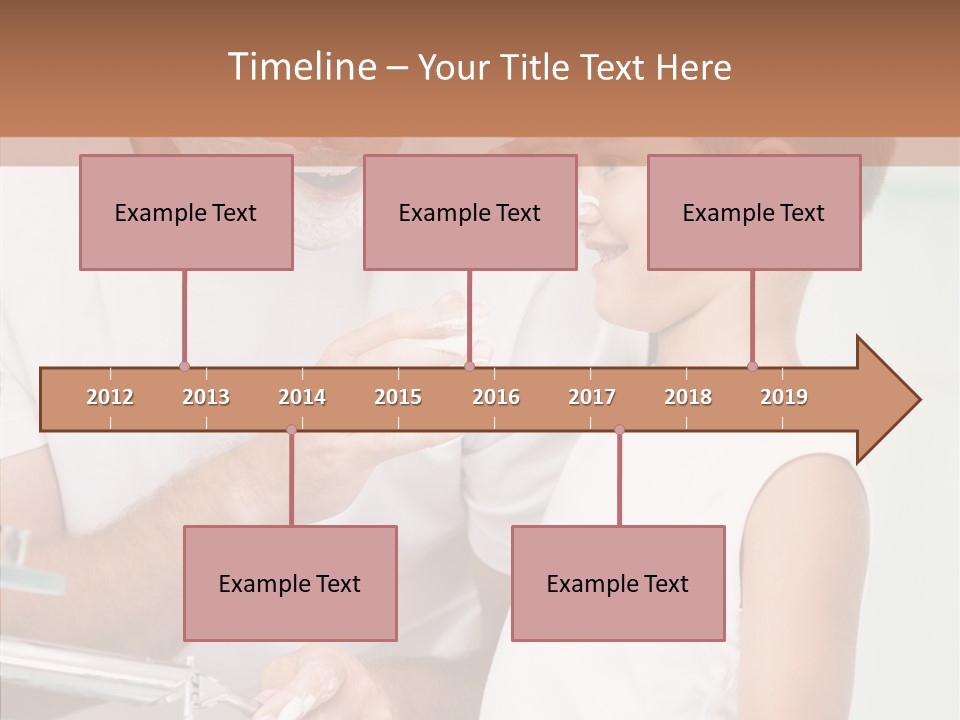 Timeline – Your Title Text Here

Example Text

Example Text

Example Text

2012
2013
2014
2015
2016
2017
2018
2019

Example Text

Example Text